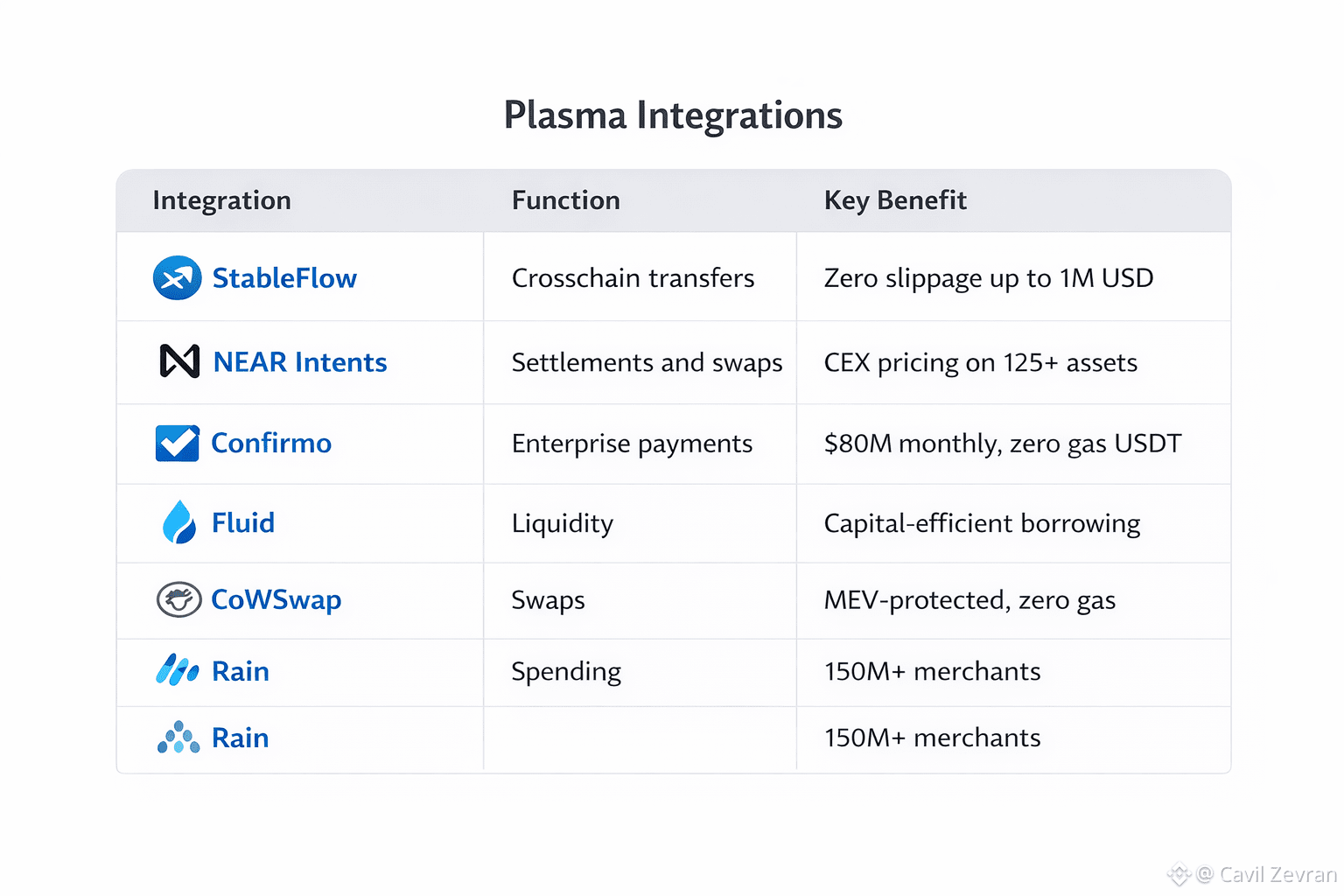 Plasma Integrations

| Integration | Function | Key Benefit |
|---|---|---|
| StableFlow | Crosschain transfers | Zero slippage up to 1M USD |
| NEAR Intents | Settlements and swaps | CEX pricing on 125+ assets |
| Confirmo | Enterprise payments | \$80M monthly, zero gas USDT |
| Fluid | Liquidity | Capital-efficient borrowing |
| CoWSwap | Swaps | MEV-protected, zero gas |
| Rain | Spending | 150M+ merchants |
| Rain | | 150M+ merchants |

@ Cavil Zevran